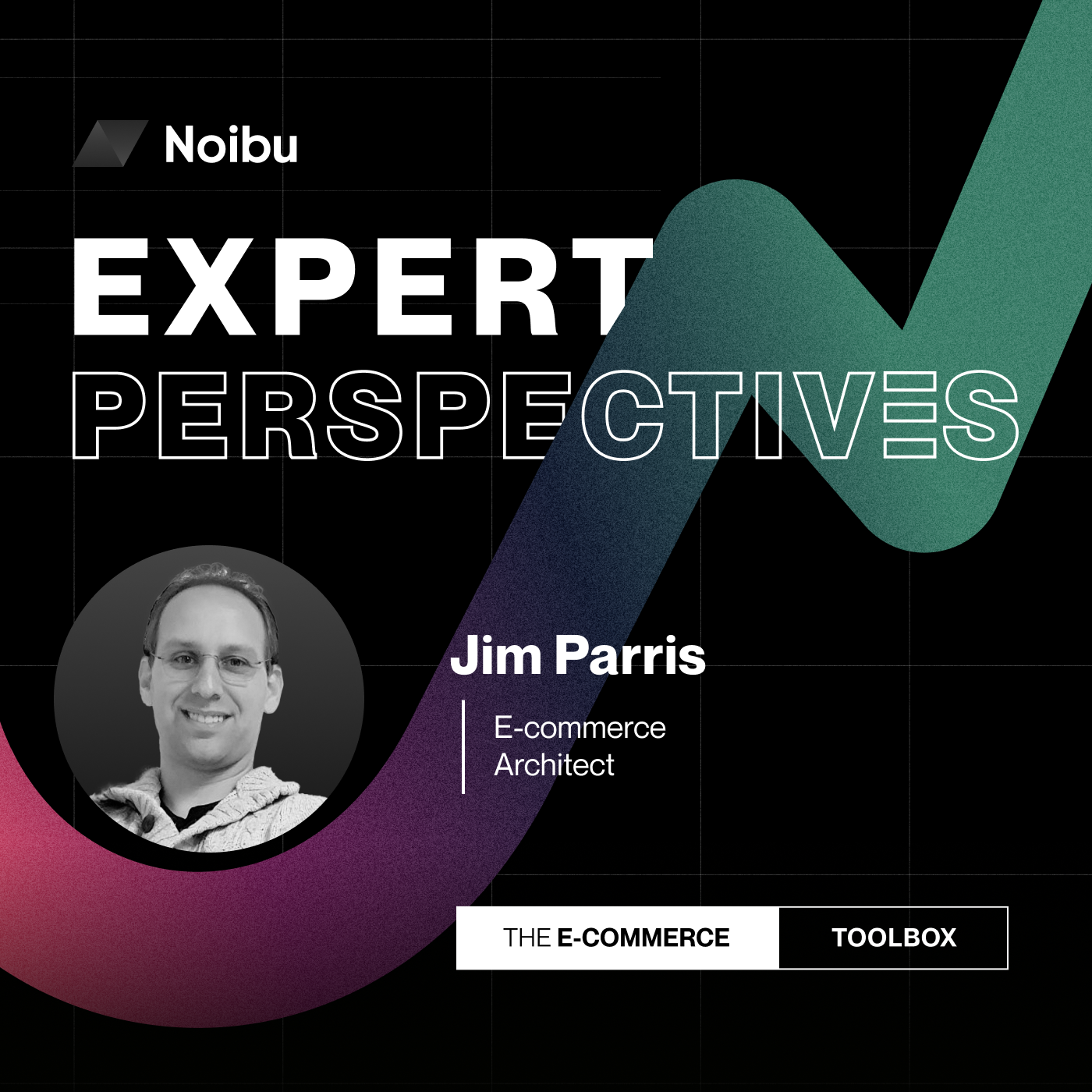 Noibu

EXPERT
PERSPECTIVES

Jim Parris

E-commerce
Architect

THE E-COMMERCE TOOLBOX